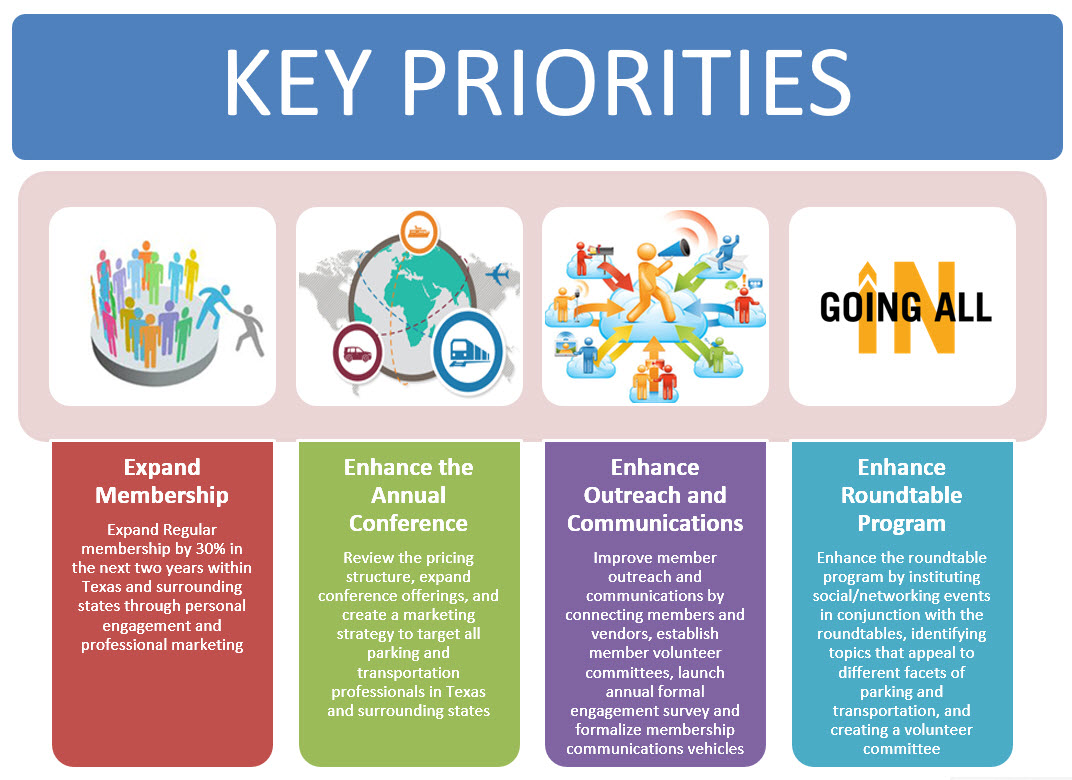 KEY PRIORITIES

GOING ALL IN

Expand Membership

Expand Regular membership by 30% in the next two years within Texas and surrounding states through personal engagement and professional marketing

Enhance the Annual Conference

Review the pricing structure, expand conference offerings, and create a marketing strategy to target all parking and transportation professionals in Texas and surrounding states

Enhance Outreach and Communications

Improve member outreach and communications by connecting members and vendors, establish member volunteer committees, launch annual formal engagement survey and formalize membership communications vehicles

Enhance Roundtable Program

Enhance the roundtable program by instituting social/networking events in conjunction with the roundtables, identifying topics that appeal to different facets of parking and transportation, and creating a volunteer committee